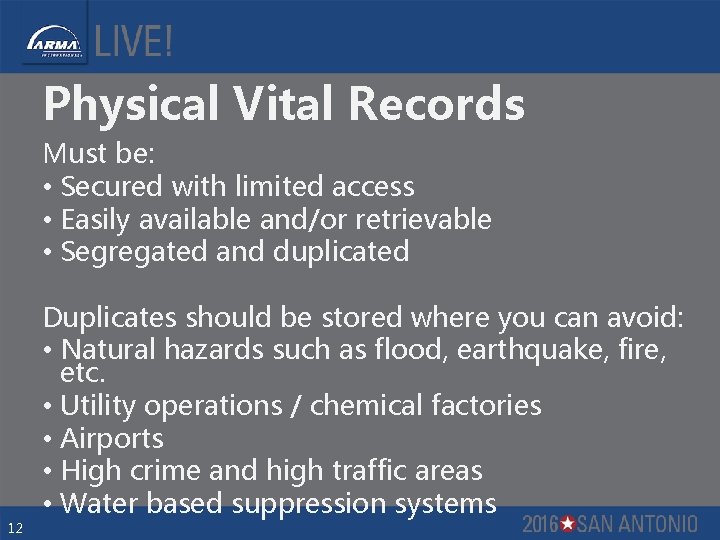 ARMA INTERNATIONAL LIVE!

Physical Vital Records

Must be:
• Secured with limited access
• Easily available and/or retrievable
• Segregated and duplicated

Duplicates should be stored where you can avoid:
• Natural hazards such as flood, earthquake, fire, etc.
• Utility operations / chemical factories
• Airports
• High crime and high traffic areas
• Water based suppression systems

12

2016 SAN ANTONIO